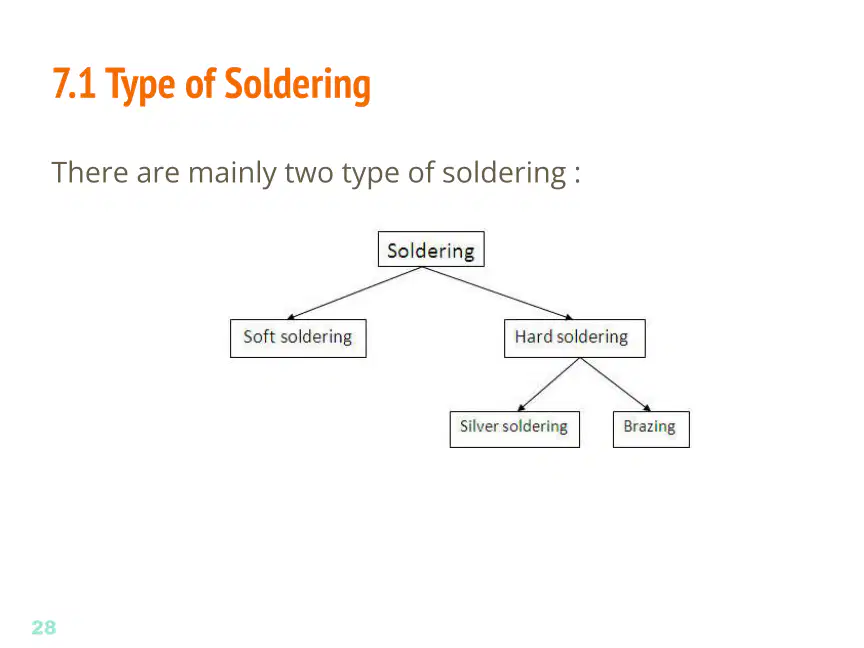 7.1 Type of Soldering

There are mainly two type of soldering :

Soldering

Soft soldering

Hard soldering

Silver soldering

Brazing

28